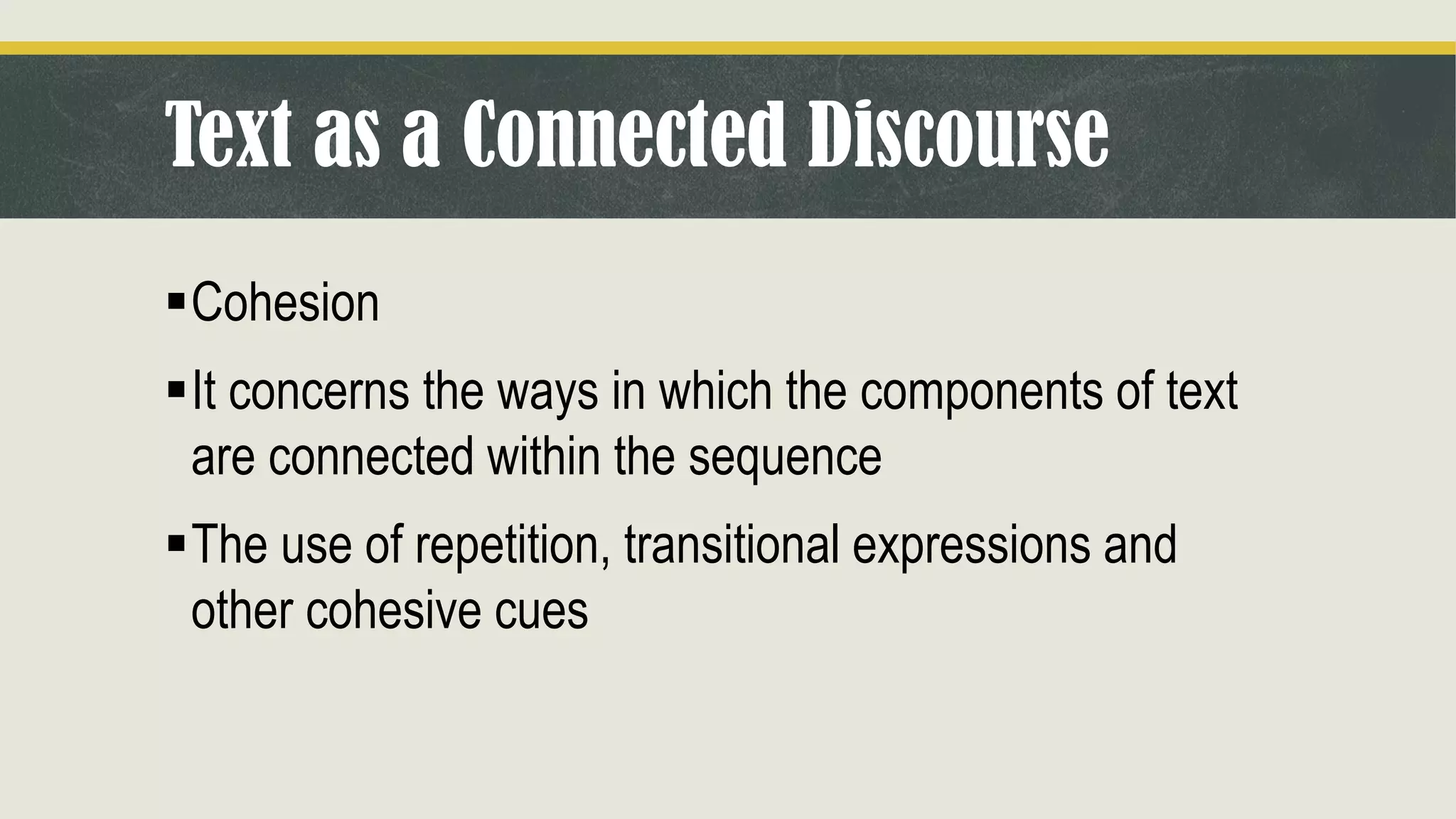 Text as a Connected Discourse

▪ Cohesion

▪ It concerns the ways in which the components of text are connected within the sequence

▪ The use of repetition, transitional expressions and other cohesive cues